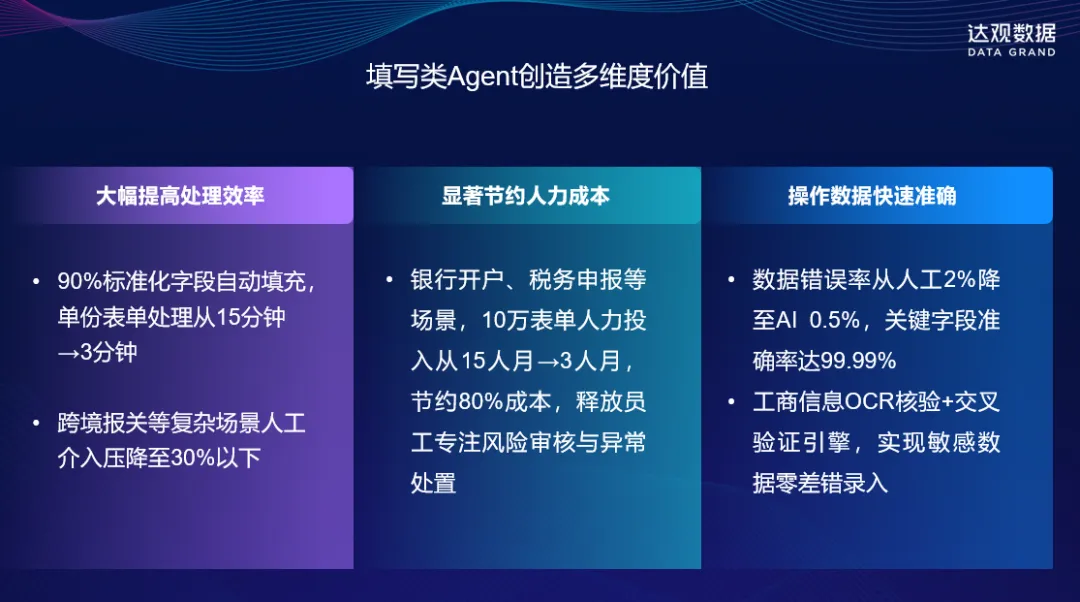 达观数据
DATA GRAND

填写类Agent创造多维度价值

大幅提高处理效率

• 90%标准化字段自动填充，单份表单处理从15分钟→3分钟

• 跨境报关等复杂场景人工介入压降至30%以下

显著节约人力成本

• 银行开户、税务申报等场景，10万表单人力投入从15人月→3人月，节约80%成本，释放员工专注风险审核与异常处置

操作数据快速准确

• 数据错误率从人工2%降至AI 0.5%，关键字段准确率达99.99%

• 工商信息OCR核验+交叉验证引擎，实现敏感数据零差错录入